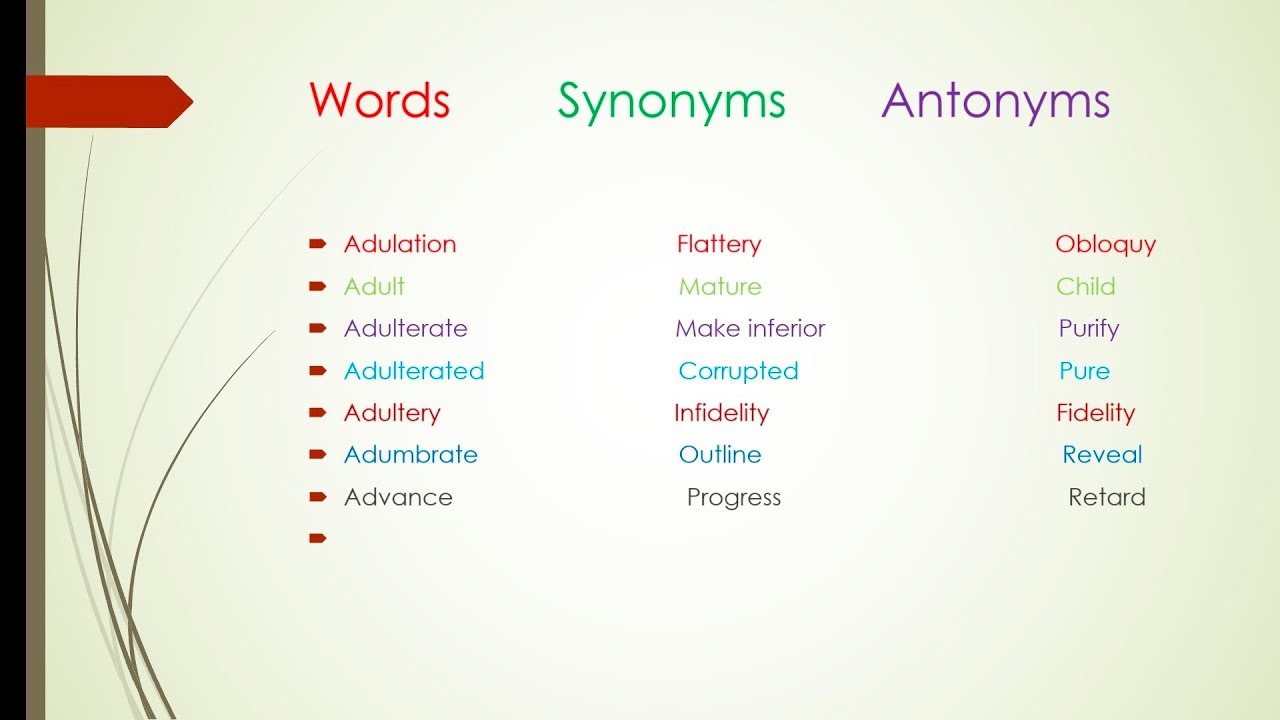 | Words | Synonyms | Antonyms |
|---|---|---|
| Adulation | Flattery | Obloquy |
| Adult | Mature | Child |
| Adulterate | Make inferior | Purify |
| Adulterated | Corrupted | Pure |
| Adultery | Infidelity | Fidelity |
| Adumbrate | Outline | Reveal |
| Advance | Progress | Retard |